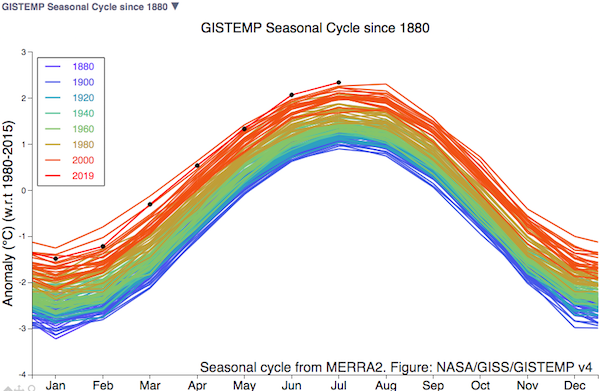 GISTEMP Seasonal Cycle since 1880 ▼

GISTEMP Seasonal Cycle since 1880

1880
1900
1920
1940
1960
1980
2000
2019

Anomaly (°C) (w.r.t 1980-2015)

3
2
1
0
-1
-2
-3
-4

Seasonal cycle from MERRA2. Figure: NASA/GISS/GISTEMP v4

Jan Feb Mar Apr May Jun Jul Aug Sep Oct Nov Dec